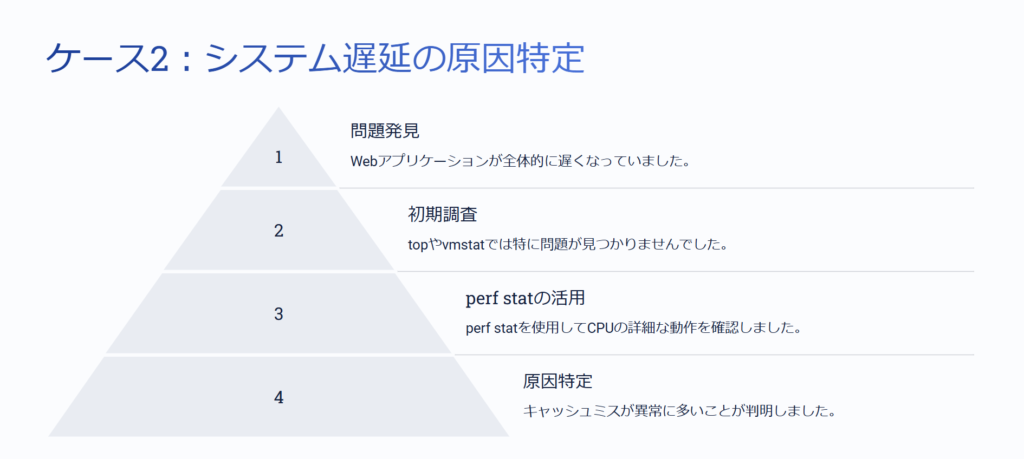 ケース2：システム遅延の原因特定

1

問題発見

Webアプリケーションが全体的に遅くなっていました。

2

初期調査

topやvmstatでは特に問題が見つかりませんでした。

3

perf statの活用

perf statを使用してCPUの詳細な動作を確認しました。

4

原因特定

キャッシュミスが異常に多いことが判明しました。